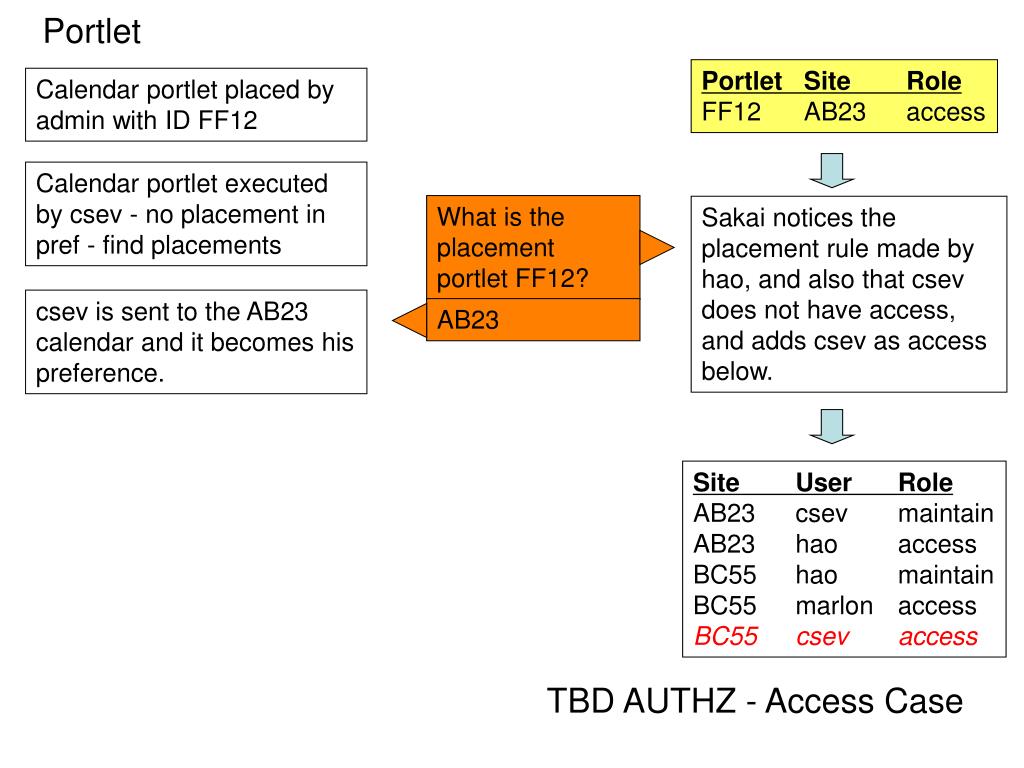 Portlet

Calendar portlet placed by admin with ID FF12

Calendar portlet executed by csev - no placement in pref - find placements

csev is sent to the AB23 calendar and it becomes his preference.

What is the placement portlet FF12?

AB23

| Portlet | Site | Role |
|---|---|---|
| FF12 | AB23 | access |

Sakai notices the placement rule made by hao, and also that csev does not have access, and adds csev as access below.

| Site | User | Role |
|---|---|---|
| AB23 | csev | maintain |
| AB23 | hao | access |
| BC55 | hao | maintain |
| BC55 | marlon | access |
| BC55 | csev | access |

TBD AUTHZ - Access Case